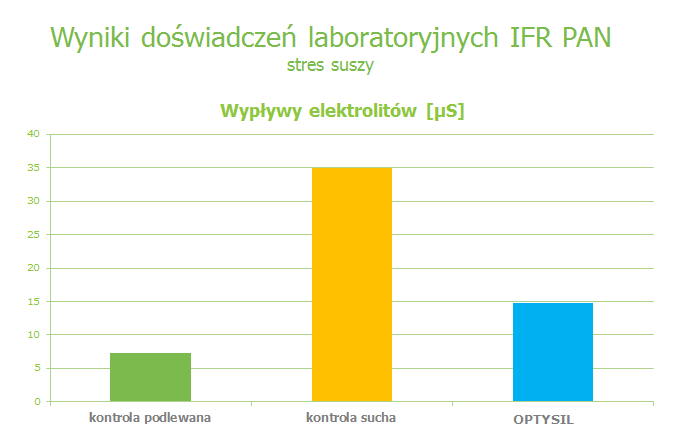 Wyniki doświadczeń laboratoryjnych IFR PAN
stres suszy

Wypływy elektrolitów [µS]

40
35
30
25
20
15
10
5
0

kontrola podlewana
kontrola sucha
OPTYSIL